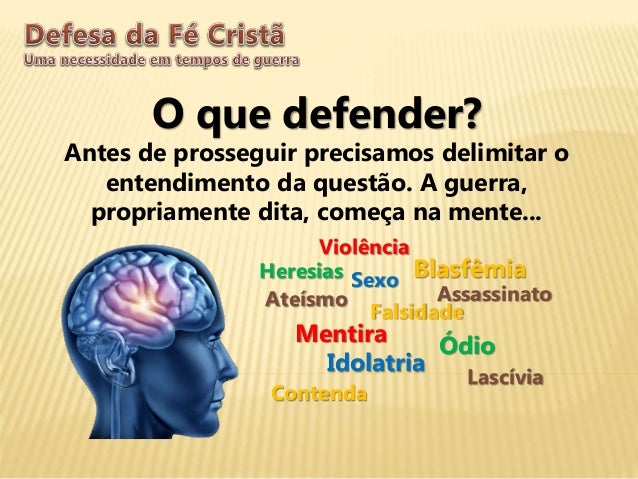 Defesa da Fé Cristã
Uma necessidade em tempos de guerra

O que defender?

Antes de prosseguir precisamos delimitar o entendimento da questão. A guerra, propriamente dita, começa na mente...

Violência
Heresias
Sexo
Blasfêmia
Ateísmo
Assassinato
Falsidade
Mentira
Ódio
Idolatria
Lascívia
Contenda